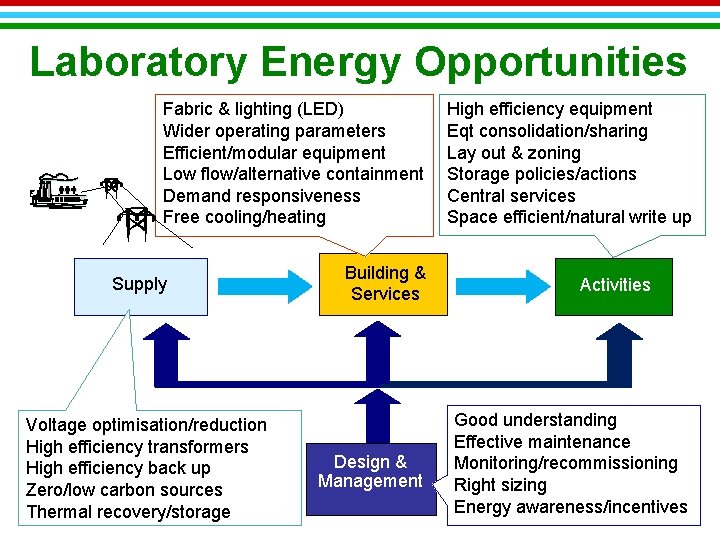 Laboratory Energy Opportunities

Fabric & lighting (LED)
Wider operating parameters
Efficient/modular equipment
Low flow/alternative containment
Demand responsiveness
Free cooling/heating

High efficiency equipment
Eqt consolidation/sharing
Lay out & zoning
Storage policies/actions
Central services
Space efficient/natural write up

Supply

Building & Services

Activities

Voltage optimisation/reduction
High efficiency transformers
High efficiency back up
Zero/low carbon sources
Thermal recovery/storage

Design & Management

Good understanding
Effective maintenance
Monitoring/recommissioning
Right sizing
Energy awareness/incentives